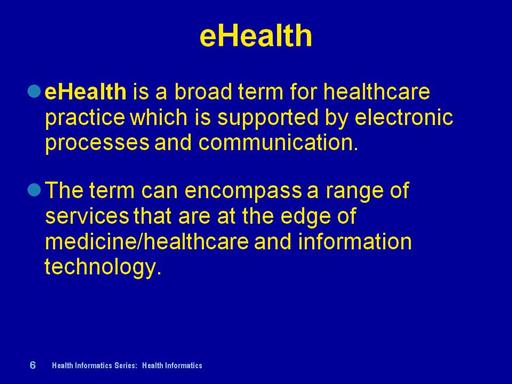 eHealth

eHealth is a broad term for healthcare practice which is supported by electronic processes and communication.

The term can encompass a range of services that are at the edge of medicine/healthcare and information technology.

6 Health Informatics Series: Health Informatics